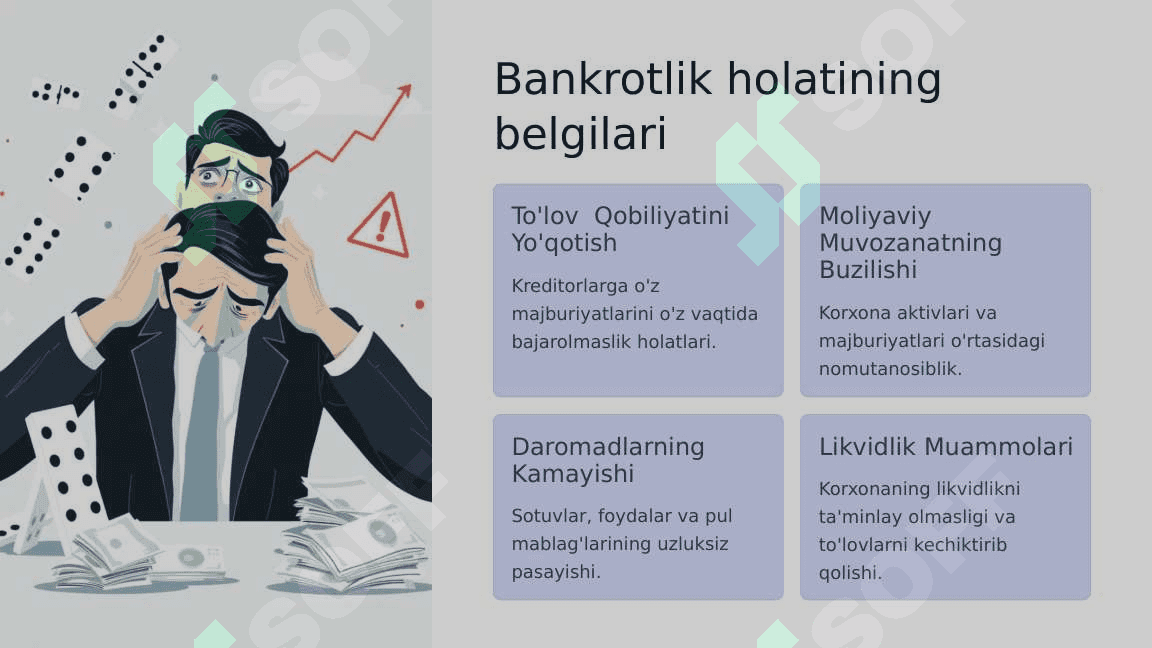 Bankrotlik holatining belgilari

To'lov Qobiliyatini Yo'qotish

Kreditorlarga o'z majburiyatlarini o'z vaqtida bajarolmaslik holatlari.

Moliyaviy Muvozanatning Buzilishi

Korxona aktivlari va majburiyatlari o'rtasidagi nomutanosiblik.

Daromadlarning Kamayishi

Sotuvlar, foydalar va pul mablag'larining uzluksiz pasayishi.

Likvidlik Muammolari

Korxonaning likvidlikni ta'minlay olmasligi va to'lovlarni kechiktirib qolishi.